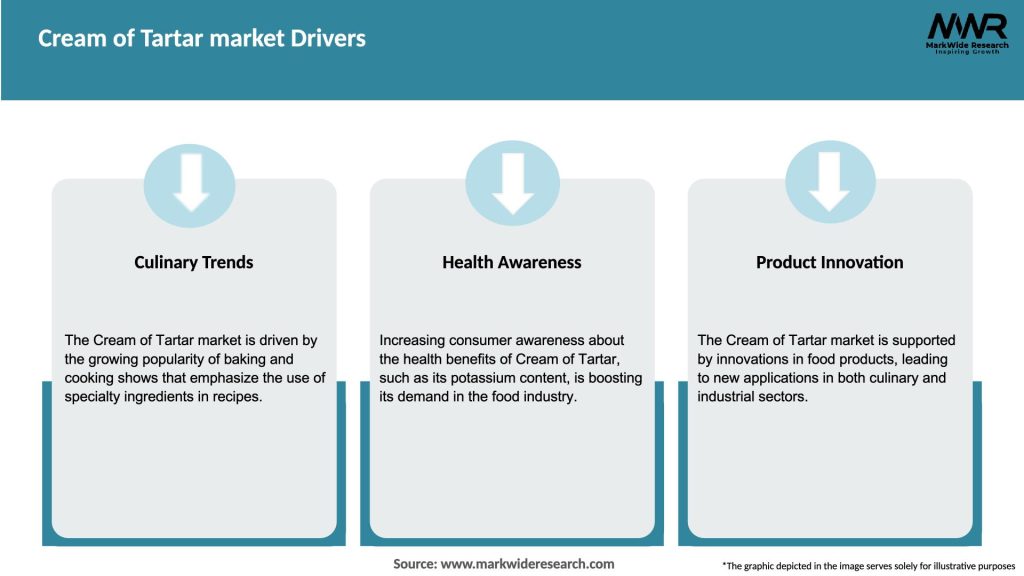 Cream of Tartar market Drivers

MWR
MarkWide Research
Inspiring Growth

Culinary Trends

The Cream of Tartar market is driven by the growing popularity of baking and cooking shows that emphasize the use of specialty ingredients in recipes.

Health Awareness

Increasing consumer awareness about the health benefits of Cream of Tartar, such as its potassium content, is boosting its demand in the food industry.

Product Innovation

The Cream of Tartar market is supported by innovations in food products, leading to new applications in both culinary and industrial sectors.

Source: www.markwideresearch.com

*The graphic depicted in the image serves solely for illustrative purposes